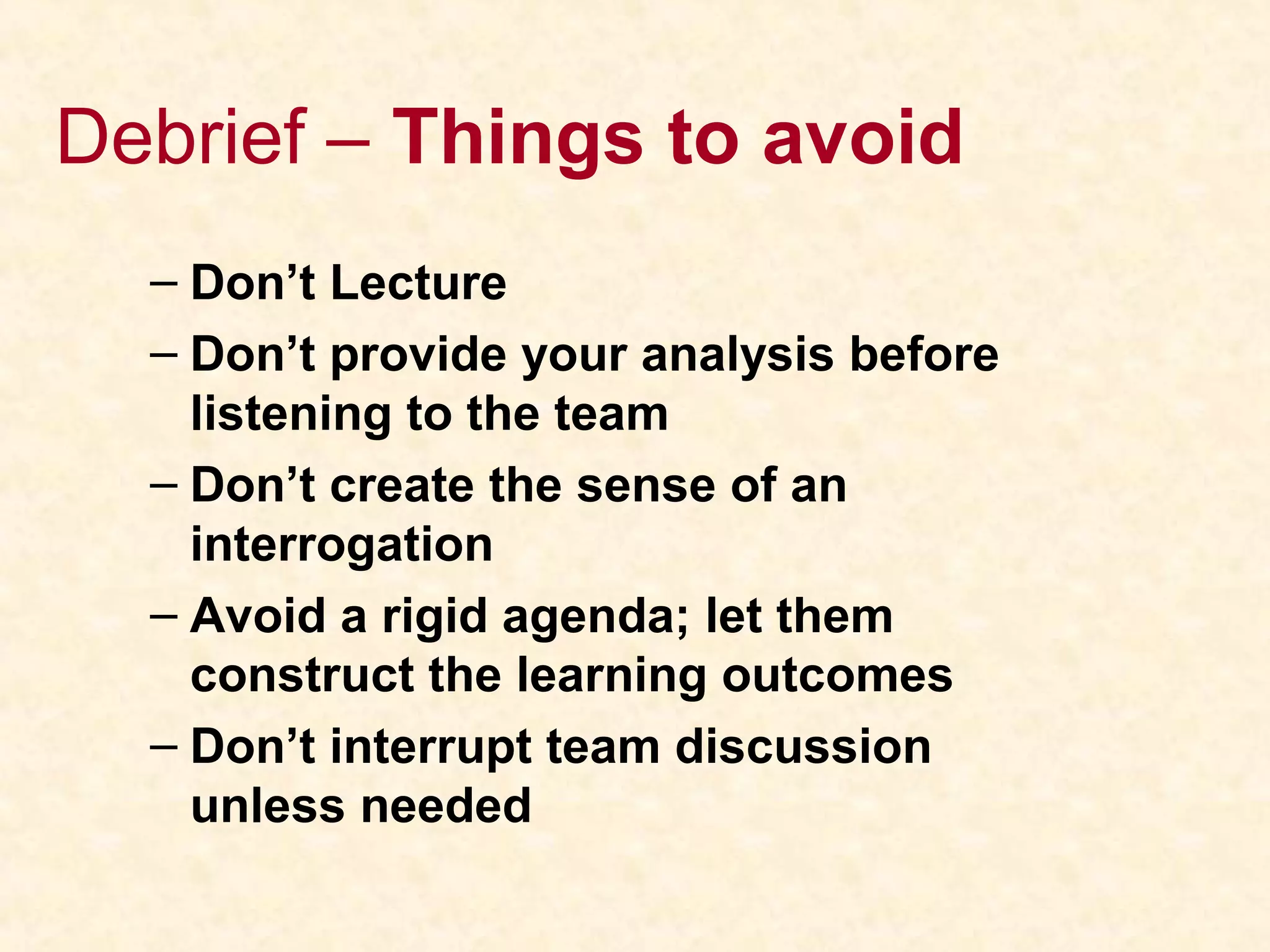 Debrief – Things to avoid

– Don’t Lecture
– Don’t provide your analysis before listening to the team
– Don’t create the sense of an interrogation
– Avoid a rigid agenda; let them construct the learning outcomes
– Don’t interrupt team discussion unless needed